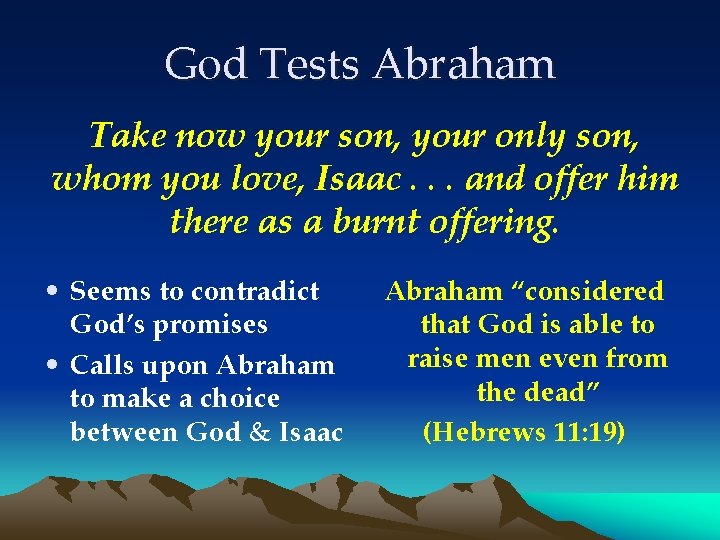 God Tests Abraham

Take now your son, your only son, whom you love, Isaac . . . and offer him there as a burnt offering.

• Seems to contradict God's promises
• Calls upon Abraham to make a choice between God & Isaac

Abraham "considered that God is able to raise men even from the dead"
(Hebrews 11:19)